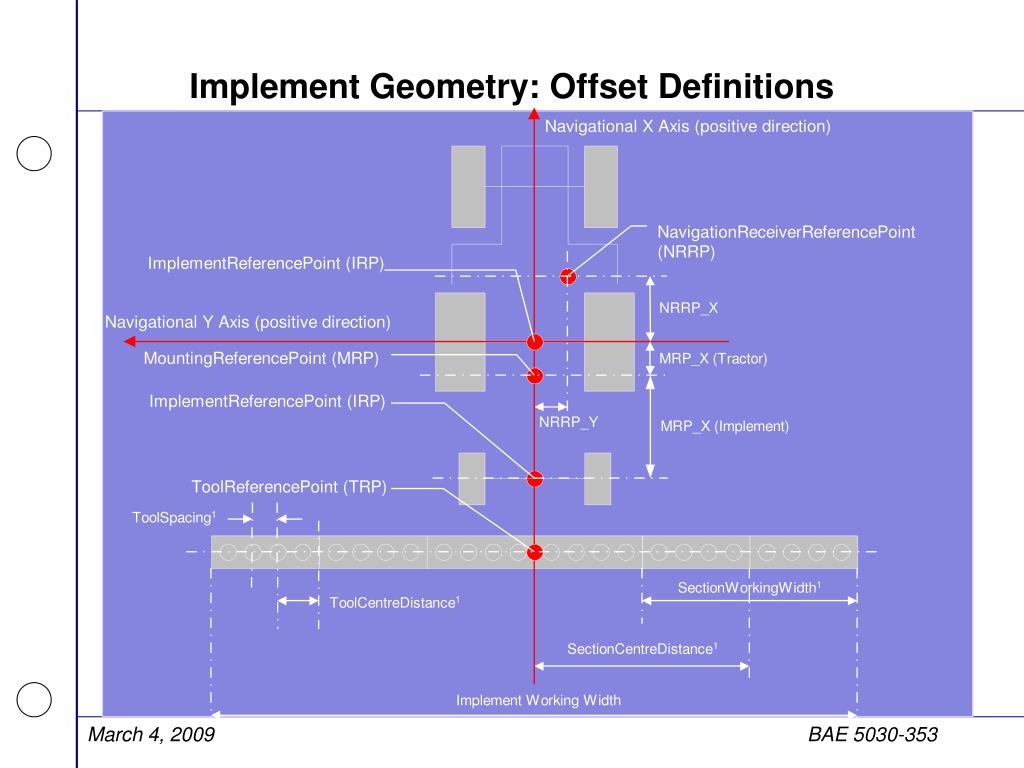 Implement Geometry: Offset Definitions

Navigational X Axis (positive direction)

NavigationReceiverReferencePoint (NRRP)

ImplementReferencePoint (IRP)

NRRP_X

Navigational Y Axis (positive direction)

MountingReferencePoint (MRP)

MRP_X (Tractor)

ImplementReferencePoint (IRP)

NRRP_Y

MRP_X (Implement)

ToolReferencePoint (TRP)

ToolSpacing$^1$

SectionWorkingWidth$^1$

ToolCentreDistance$^1$

SectionCentreDistance$^1$

Implement Working Width

March 4, 2009

BAE 5030-353